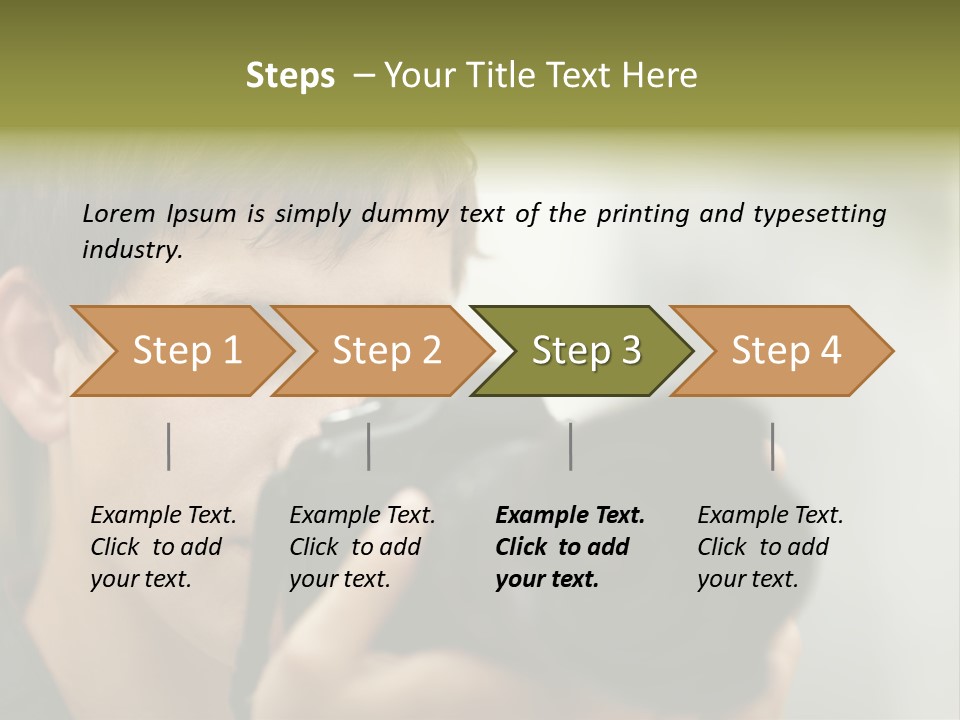 Steps – Your Title Text Here

Lorem Ipsum is simply dummy text of the printing and typesetting industry.

Step 1

Step 2

Step 3

Step 4

Example Text. Click to add your text.

Example Text. Click to add your text.

Example Text. Click to add your text.

Example Text. Click to add your text.